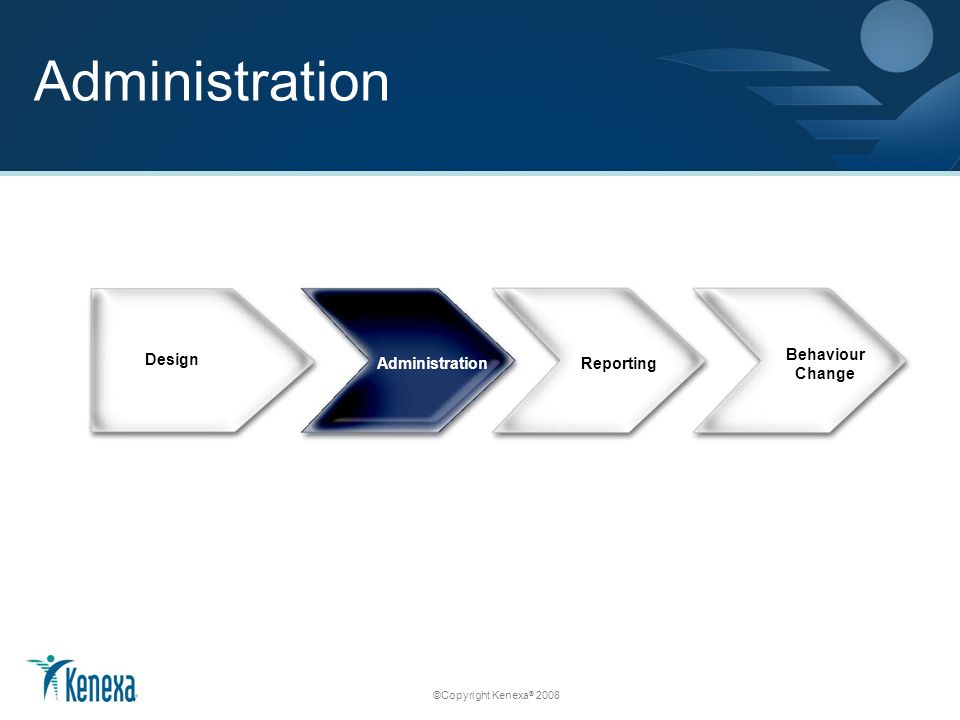 Administration

Design

Administration

Reporting

Behaviour Change

Kenexa

©Copyright Kenexa® 2008